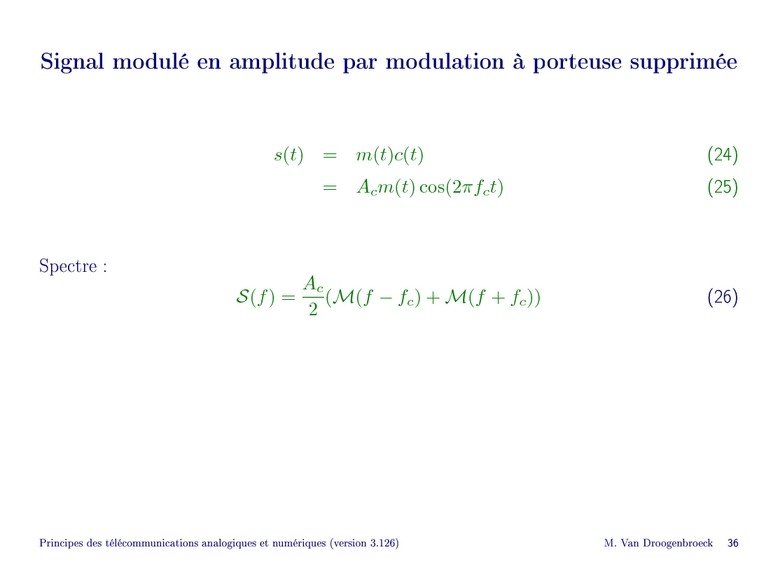 Signal modulé en amplitude par modulation à porteuse supprimée

$s(t) = m(t)c(t)$ (24)

$= A_c m(t) \cos(2\pi f_c t)$ (25)

Spectre :

$\mathcal{S}(f) = \frac{A_c}{2}(\mathcal{M}(f - f_c) + \mathcal{M}(f + f_c))$ (26)

Principes des télécommunications analogiques et numériques (version 3.126)

M. Van Droogenbroeck 36